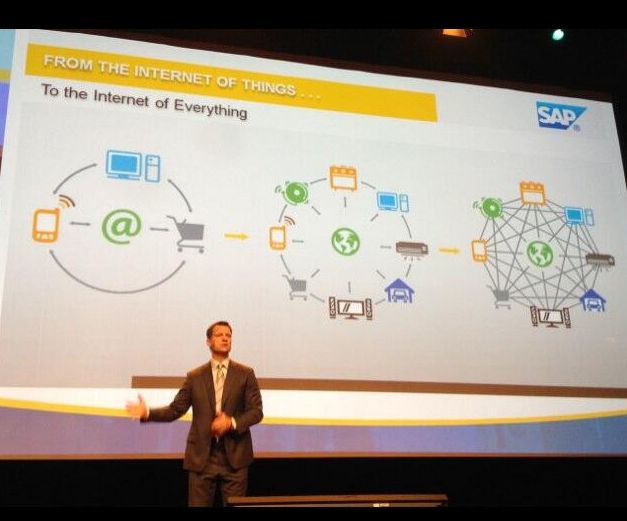 FROM THE INTERNET OF THINGS . . .
To the Internet of Everything

SAP

@